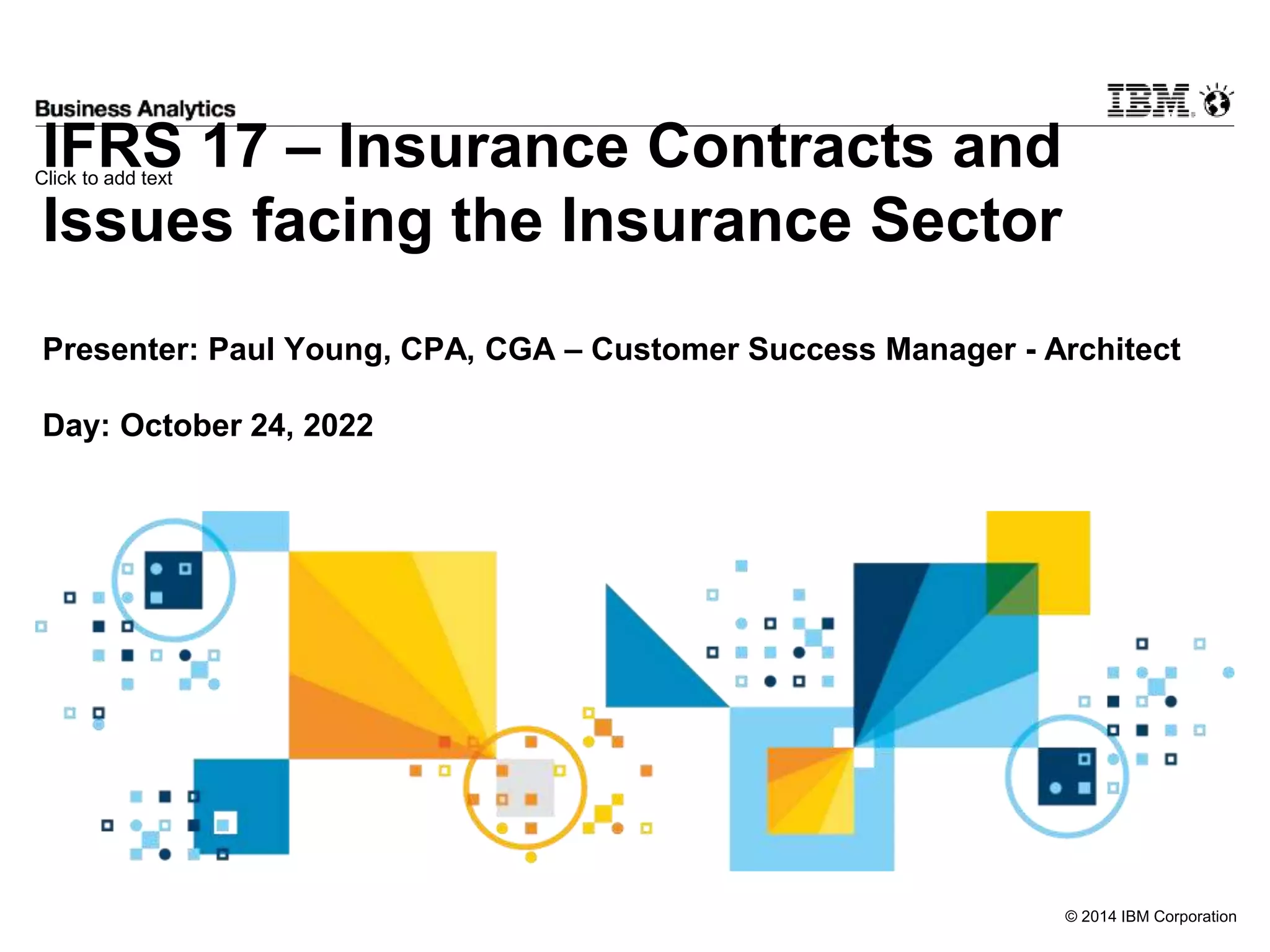 Business Analytics

IBM

IFRS 17 – Insurance Contracts and Issues facing the Insurance Sector

Click to add text

Presenter: Paul Young, CPA, CGA – Customer Success Manager - Architect

Day: October 24, 2022

© 2014 IBM Corporation